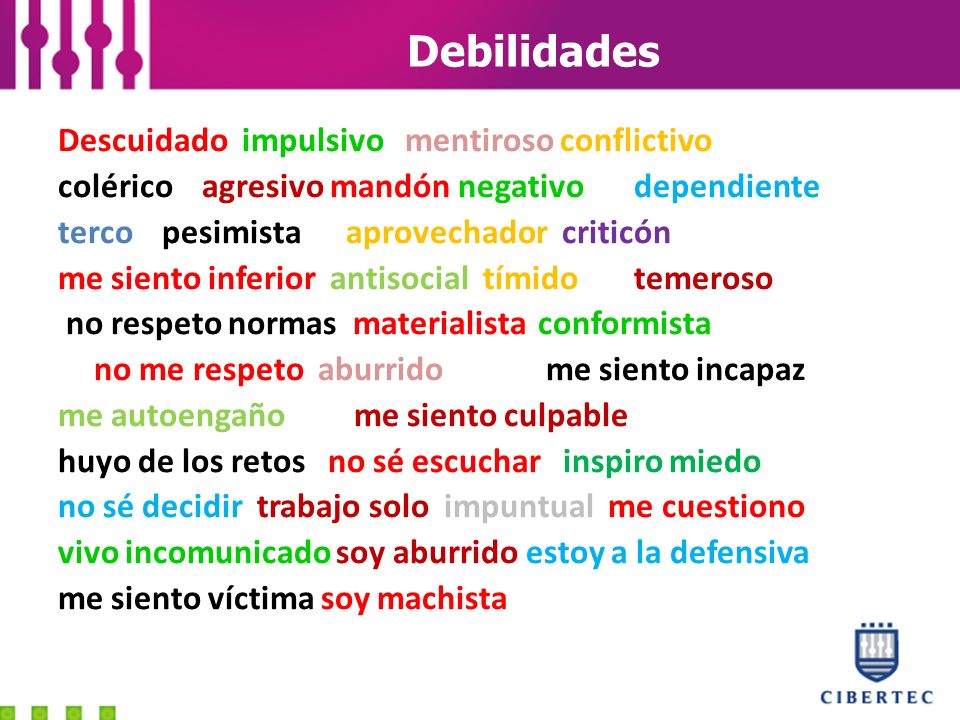 Debilidades

Descuidado impulsivo mentiroso conflictivo
colérico agresivo mandón negativo dependiente
terco pesimista aprovechador criticón
me siento inferior antisocial tímido temeroso
no respeto normas materialista conformista
no me respeto aburrido me siento incapaz
me autoengaño me siento culpable
huyo de los retos no sé escuchar inspiro miedo
no sé decidir trabajo solo impuntual me cuestiono
vivo incomunicado soy aburrido estoy a la defensiva
me siento víctima soy machista

CIBERTEC